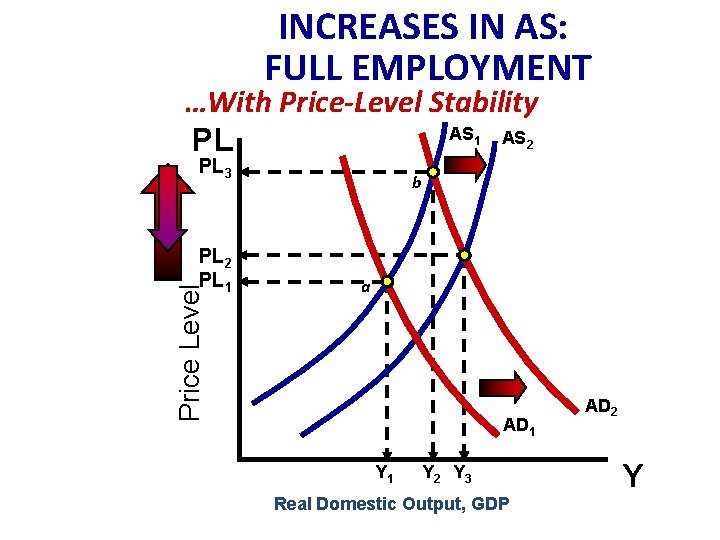 INCREASES IN AS:
FULL EMPLOYMENT

…With Price-Level Stability

PL

$AS_1$ $AS_2$

$PL_3$

b

$PL_2$

$PL_1$

a

Price Level

$AD_2$

$AD_1$

$Y_1$ $Y_2$ $Y_3$

Y

Real Domestic Output, GDP